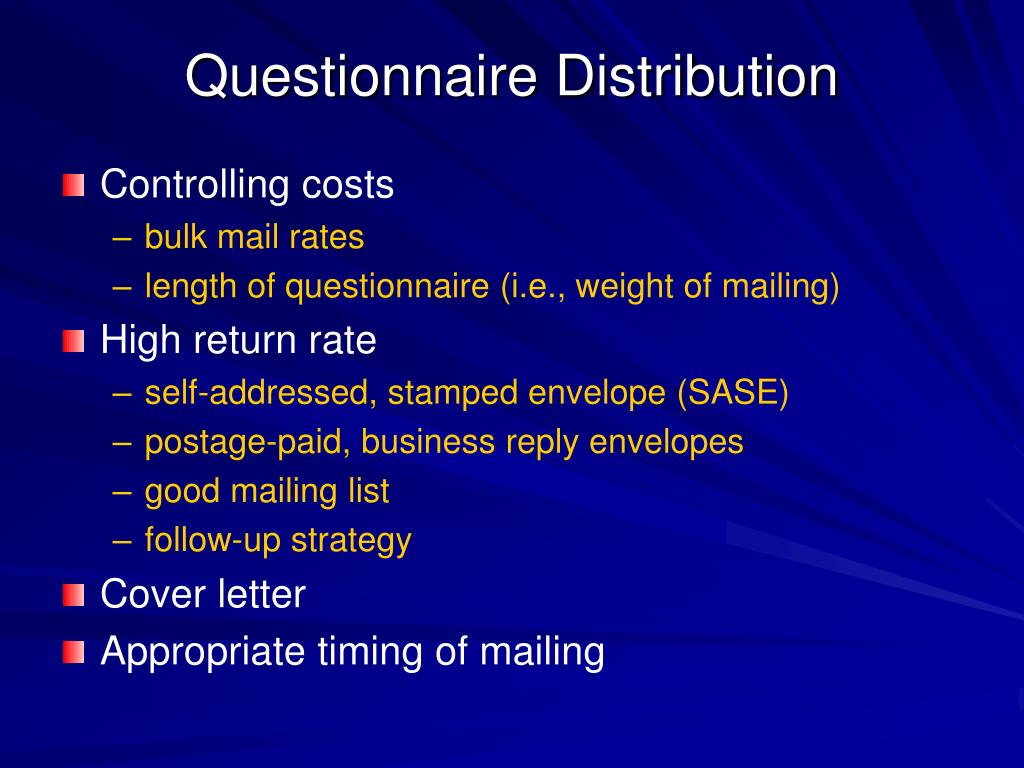 Questionnaire Distribution

Controlling costs
– bulk mail rates
– length of questionnaire (i.e., weight of mailing)

High return rate
– self-addressed, stamped envelope (SASE)
– postage-paid, business reply envelopes
– good mailing list
– follow-up strategy

Cover letter

Appropriate timing of mailing